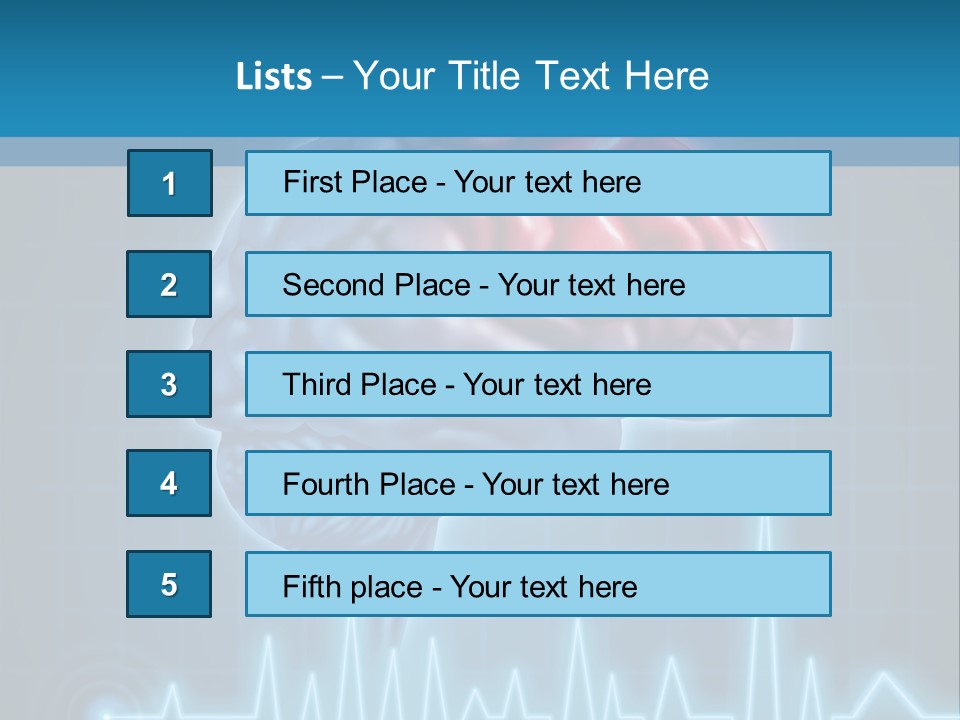 Lists – Your Title Text Here

1

First Place - Your text here

2

Second Place - Your text here

3

Third Place - Your text here

4

Fourth Place - Your text here

5

Fifth place - Your text here